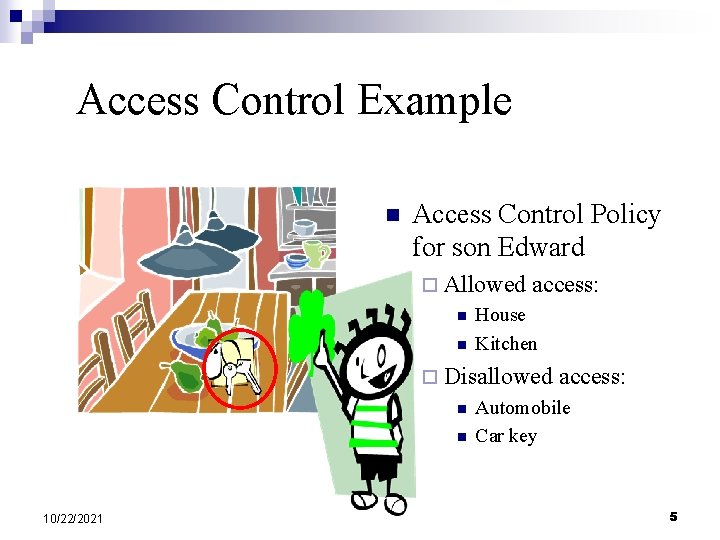 Access Control Example

Access Control Policy for son Edward

Allowed access:

House

Kitchen

Disallowed access:

Automobile

Car key

10/22/2021

5